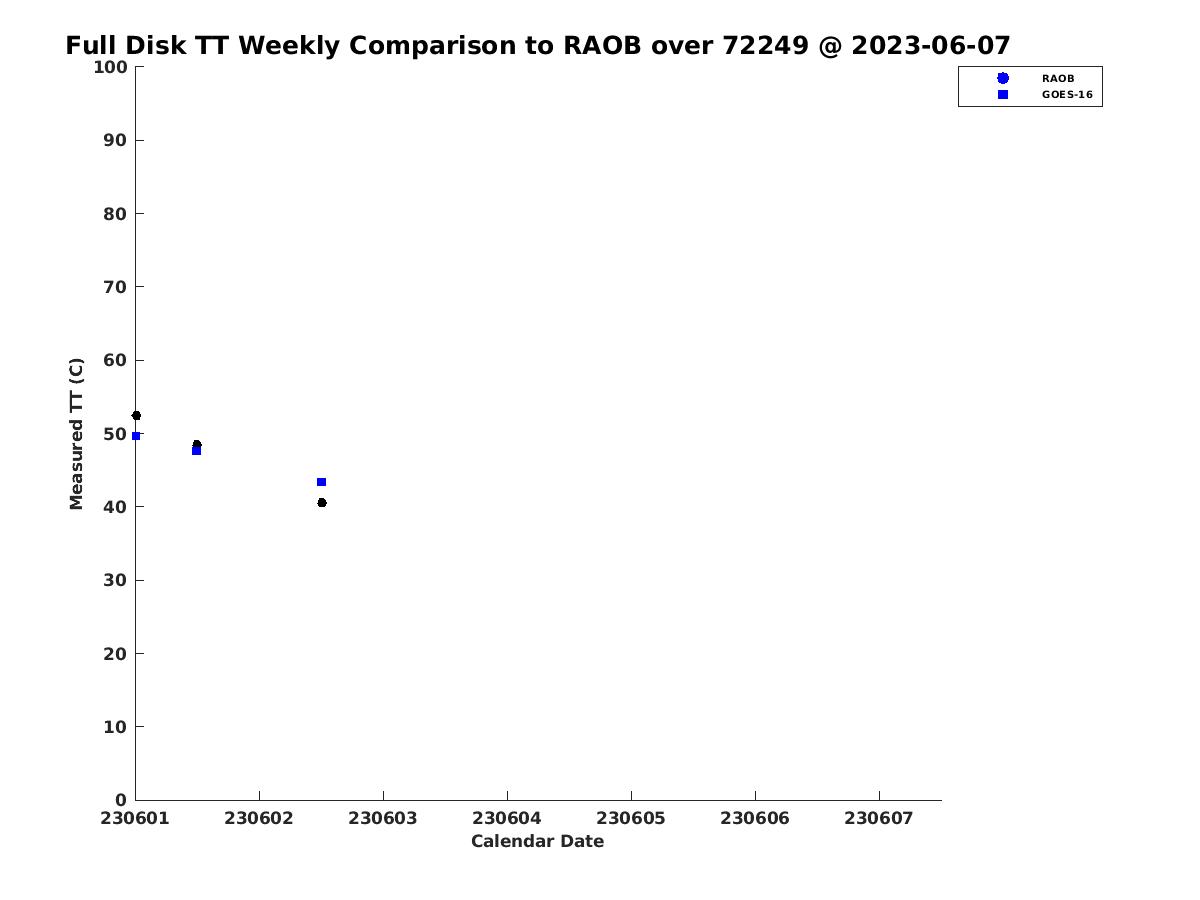 Full Disk TT Weekly Comparison to RAOB over 72249 @ 2023-06-07

RAOB
GOES-16

Measured TT (C)

100
90
80
70
60
50
40
30
20
10
0

230601 230602 230603 230604 230605 230606 230607

Calendar Date